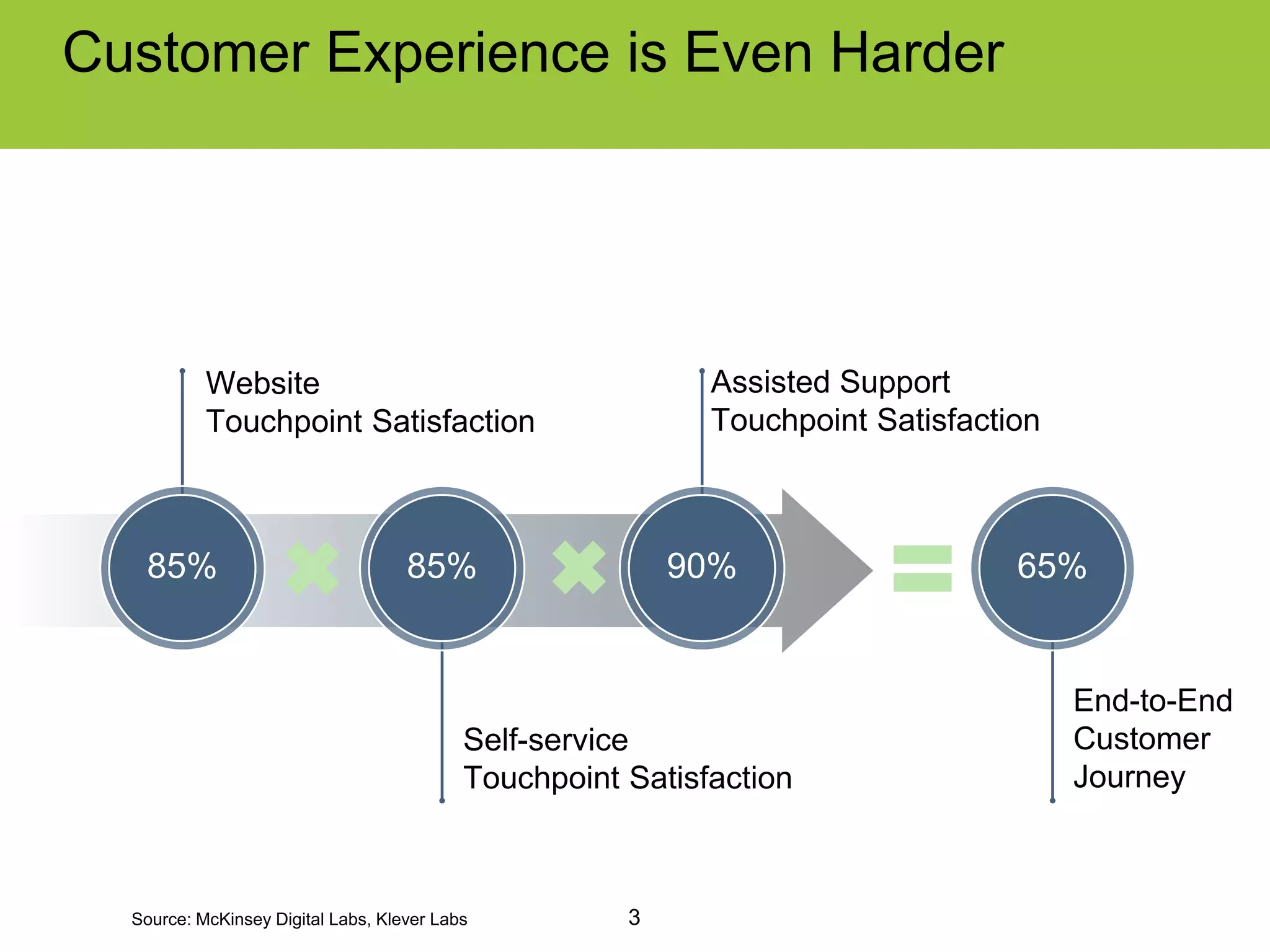 Customer Experience is Even Harder

Website
Touchpoint Satisfaction

Assisted Support
Touchpoint Satisfaction

85%

85%

90%

65%

Self-service
Touchpoint Satisfaction

End-to-End
Customer
Journey

Source: McKinsey Digital Labs, Klever Labs

3